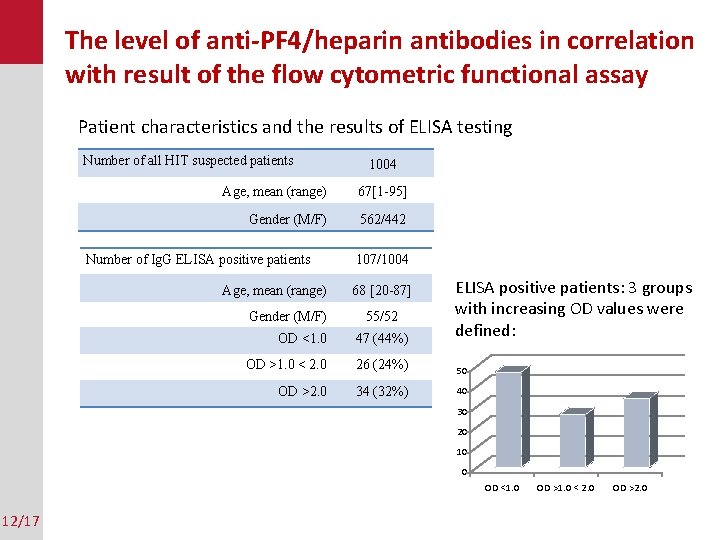 The level of anti-PF4/heparin antibodies in correlation with result of the flow cytometric functional assay

Patient characteristics and the results of ELISA testing

| Number of all HIT suspected patients | 1004 |
|---|---|
| Age, mean (range) | 67[1-95] |
| Gender (M/F) | 562/442 |

| Number of IgG ELISA positive patients | 107/1004 |
|---|---|
| Age, mean (range) | 68 [20-87] |
| Gender (M/F) | 55/52 |
| OD <1.0 | 47 (44%) |
| OD >1.0 < 2.0 | 26 (24%) |
| OD >2.0 | 34 (32%) |

ELISA positive patients: 3 groups with increasing OD values were defined:

50
40
30
20
10
0
OD <1.0
OD >1.0 < 2.0
OD >2.0

12/17